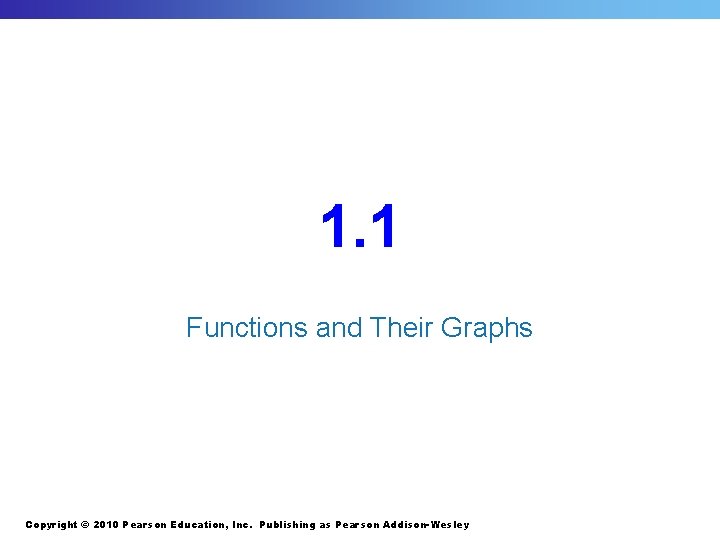 1.1

Functions and Their Graphs

Copyright © 2010 Pearson Education, Inc. Publishing as Pearson Addison-Wesley